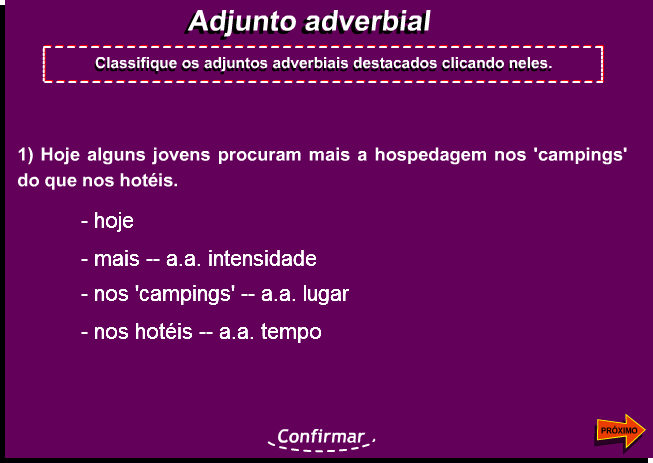 Adjunto adverbial

Classifique os adjuntos adverbiais destacados clicando neles.

1) Hoje alguns jovens procuram mais a hospedagem nos 'campings' do que nos hotéis.

- hoje

- mais -- a.a. intensidade

- nos 'campings' -- a.a. lugar

- nos hotéis -- a.a. tempo

Confirmar

PRÓXIMO